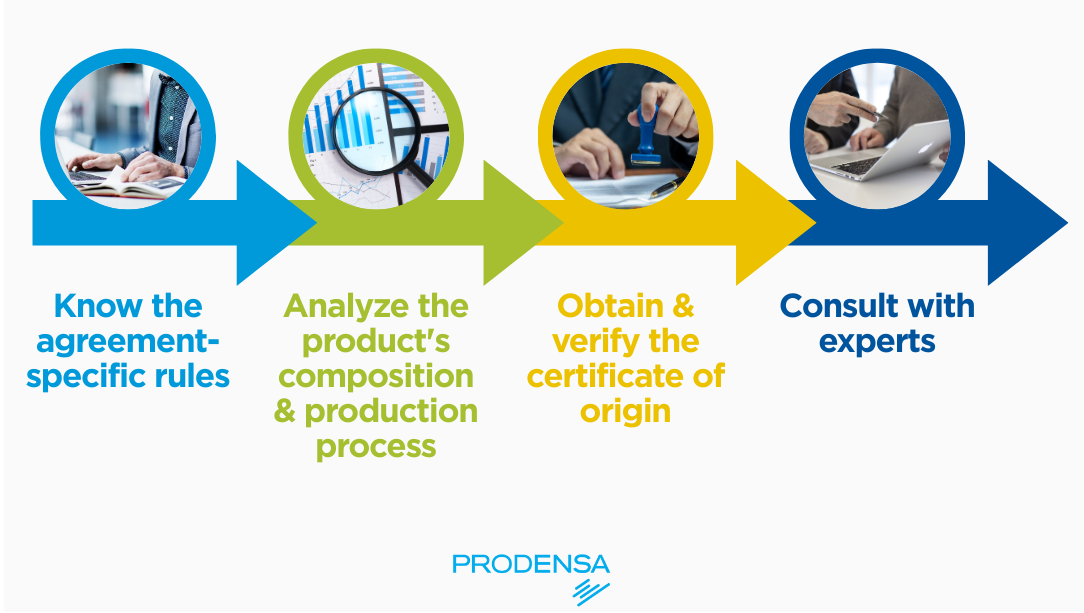 Know the agreement-specific rules

Analyze the product's composition & production process

Obtain & verify the certificate of origin

Consult with experts

PRODENSA